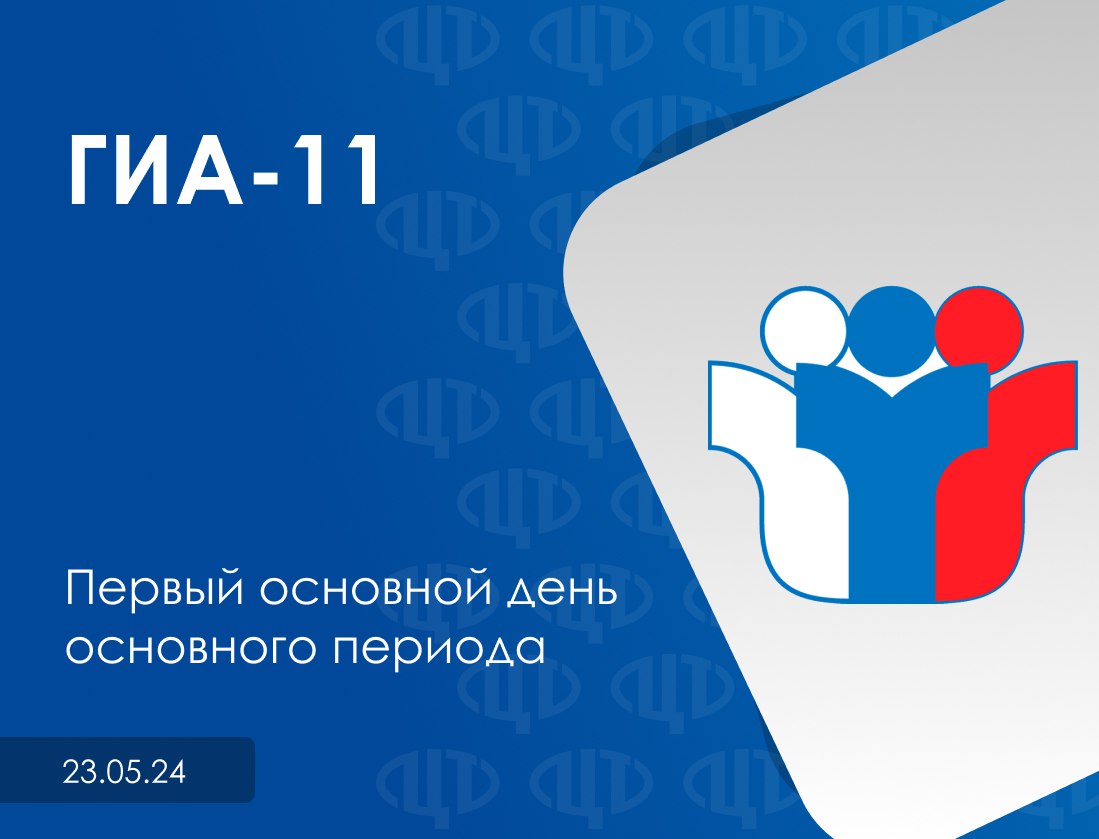 ГИА-11

Первый основной день основного периода

23.05.24